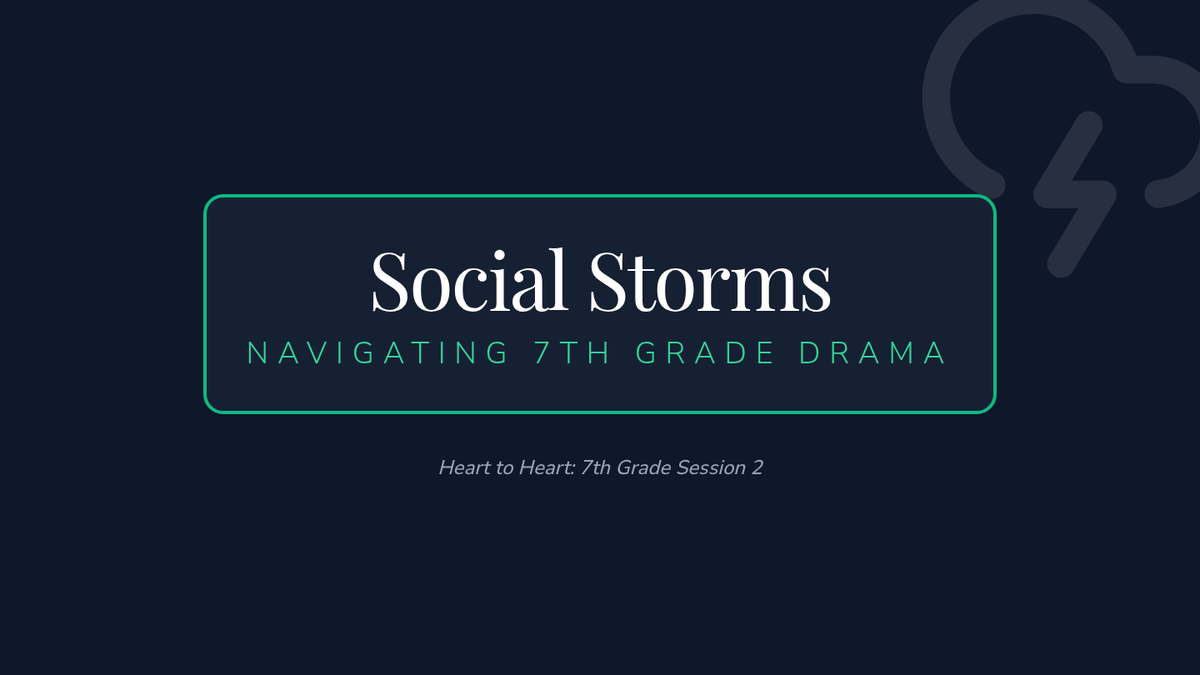 Social Storms

NAVIGATING 7TH GRADE DRAMA

Heart to Heart: 7th Grade Session 2